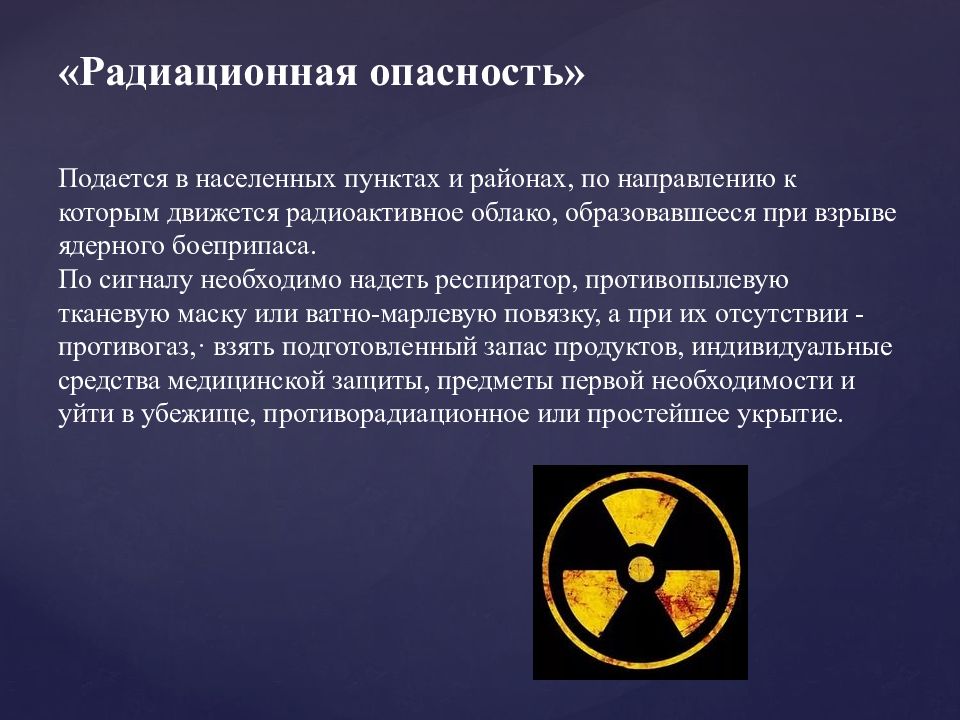 «Радиационная опасность»

Подается в населенных пунктах и районах, по направлению к которым движется радиоактивное облако, образовавшееся при взрыве ядерного боеприпаса.
По сигналу необходимо надеть респиратор, противопылевую тканевую маску или ватно-марлевую повязку, а при их отсутствии - противогаз,· взять подготовленный запас продуктов, индивидуальные средства медицинской защиты, предметы первой необходимости и уйти в убежище, противорадиационное или простейшее укрытие.